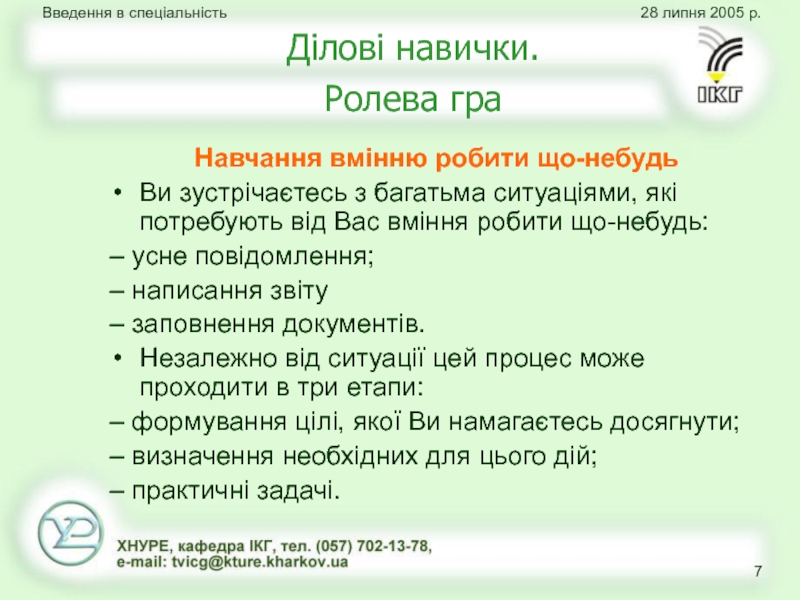 Введення в спеціальність

28 липня 2005 р.

Ділові навички.

Ролева гра

ІКГ

Навчання вмінню робити що-небудь

• Ви зустрічаєтесь з багатьма ситуаціями, які потребують від Вас вміння робити що-небудь:

– усне повідомлення;

– написання звіту

– заповнення документів.

• Незалежно від ситуації цей процес може проходити в три етапи:

– формування цілі, якої Ви намагаєтесь досягнути;

– визначення необхідних для цього дій;

– практичні задачі.

ХНУРЕ, кафедра ІКГ, тел. (057) 702-13-78,
e-mail: tvicg@kture.kharkov.ua

7